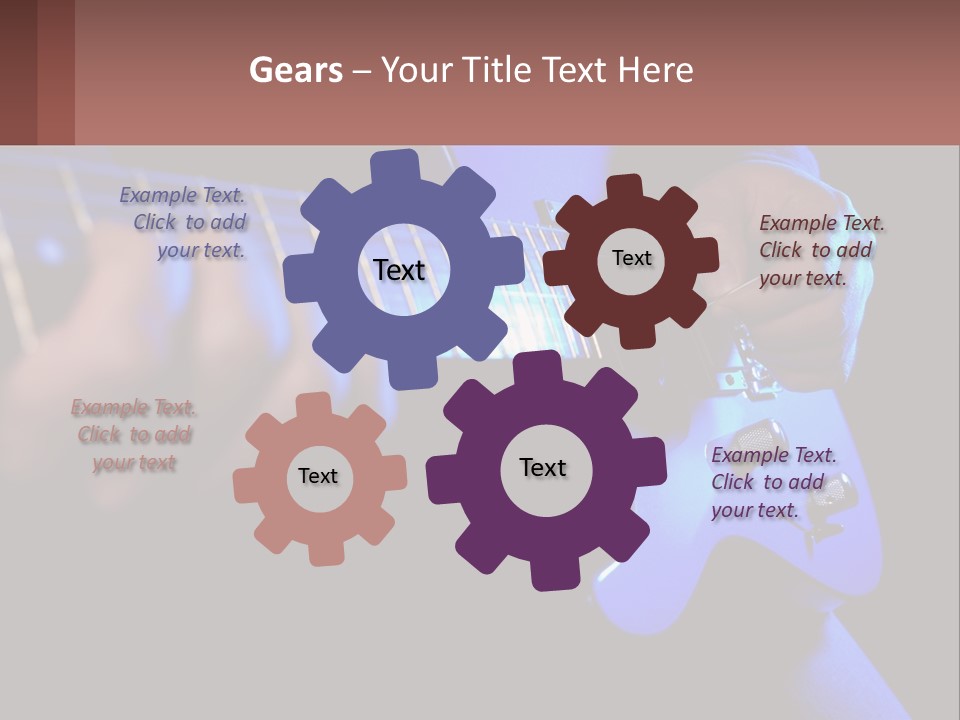 Gears – Your Title Text Here

Example Text. Click to add your text.

Text

Text

Example Text. Click to add your text.

Example Text. Click to add your text

Text

Text

Example Text. Click to add your text.